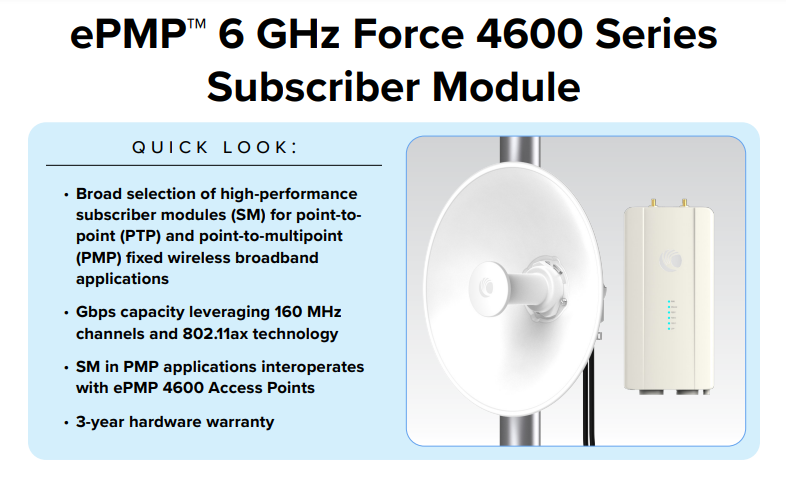 ePMP™ 6 GHz Force 4600 Series Subscriber Module

QUICK LOOK:

• Broad selection of high-performance subscriber modules (SM) for point-to-point (PTP) and point-to-multipoint (PMP) fixed wireless broadband applications

• Gbps capacity leveraging 160 MHz channels and 802.11ax technology

• SM in PMP applications interoperates with ePMP 4600 Access Points

• 3-year hardware warranty